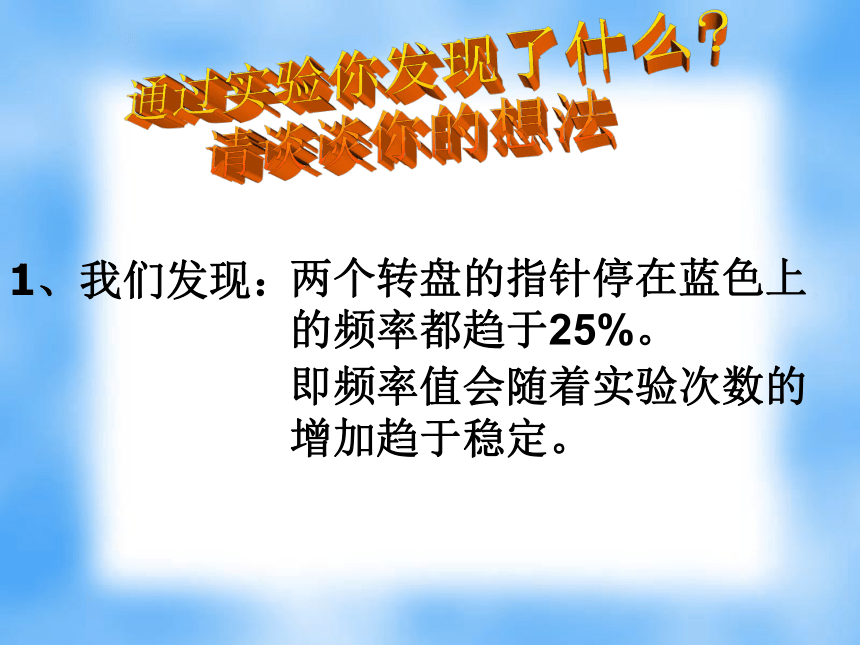 通过实验你发现了什么?
请谈谈你的想法

1、我们发现：两个转盘的指针停在蓝色上的频率都趋于25%。

即频率值会随着实验次数的增加趋于稳定。